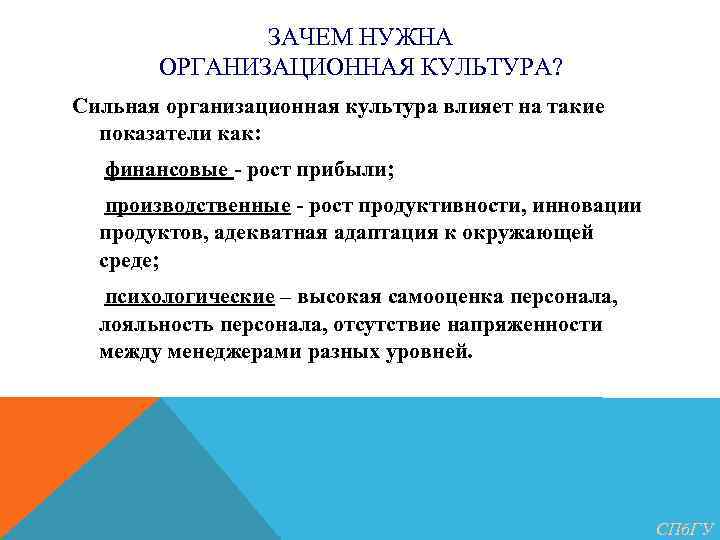 ЗАЧЕМ НУЖНА ОРГАНИЗАЦИОННАЯ КУЛЬТУРА?

Сильная организационная культура влияет на такие показатели как:

финансовые - рост прибыли;

производственные - рост продуктивности, инновации продуктов, адекватная адаптация к окружающей среде;

психологические – высокая самооценка персонала, лояльность персонала, отсутствие напряженности между менеджерами разных уровней.

СПбГУ